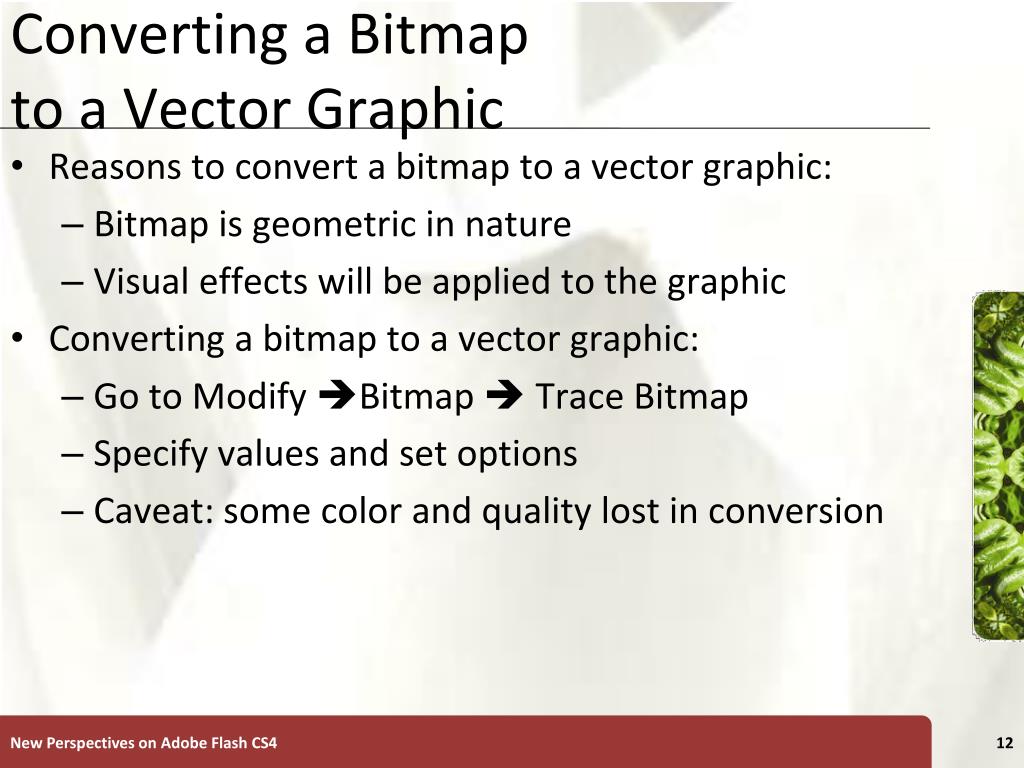 Converting a Bitmap to a Vector Graphic

• Reasons to convert a bitmap to a vector graphic:
– Bitmap is geometric in nature
– Visual effects will be applied to the graphic
• Converting a bitmap to a vector graphic:
– Go to Modify ➔Bitmap ➔ Trace Bitmap
– Specify values and set options
– Caveat: some color and quality lost in conversion

New Perspectives on Adobe Flash CS4

12